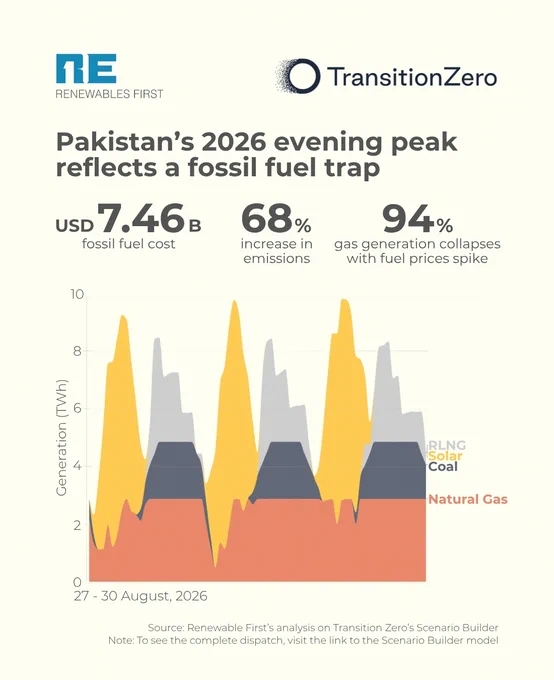 RE
RENEWABLES FIRST

TransitionZero

Pakistan's 2026 evening peak reflects a fossil fuel trap

USD 7.46 B
fossil fuel cost

68%
increase in emissions

94%
gas generation collapses with fuel prices spike

10
8
6
4
2
0
Generation (TWh)

RLNG
Solar
Coal
Natural Gas

27 - 30 August, 2026

Source: Renewable First's analysis on Transition Zero's Scenario Builder
Note: To see the complete dispatch, visit the link to the Scenario Builder model